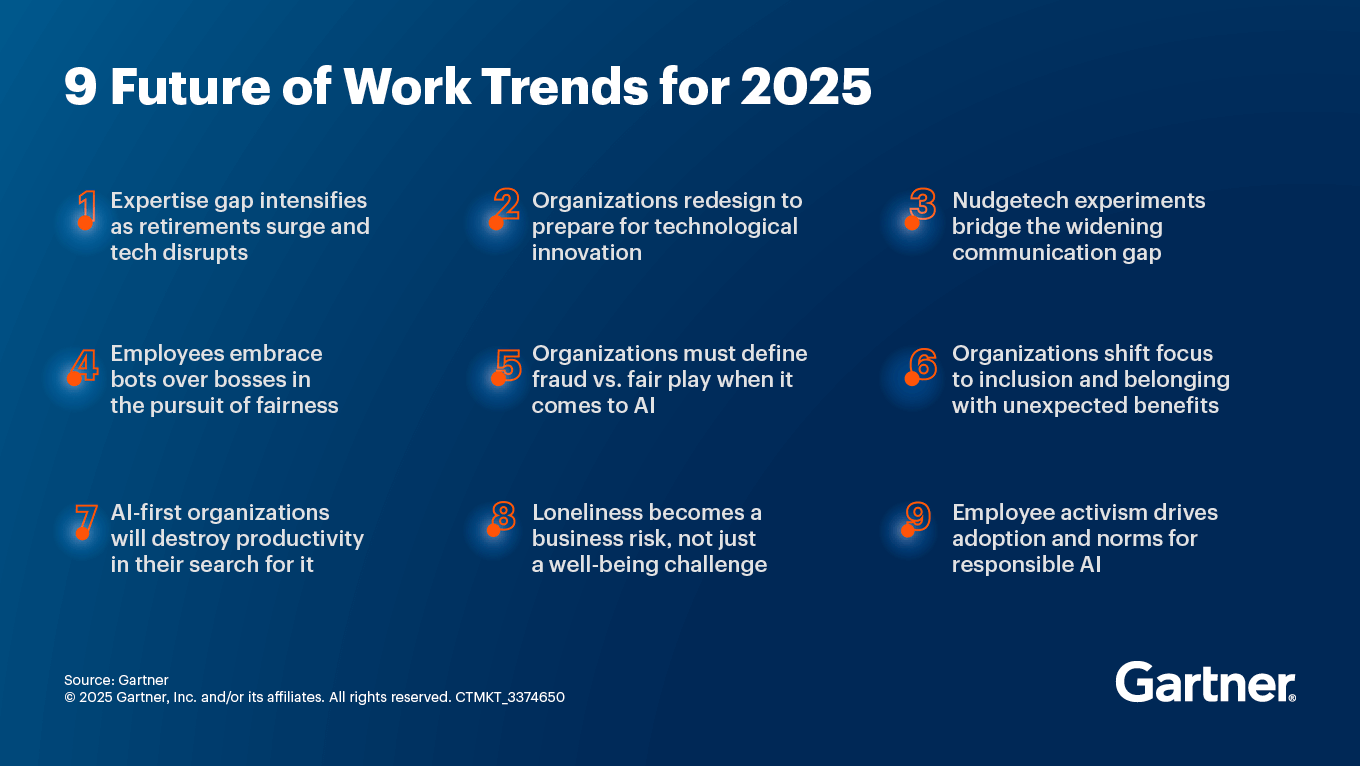 9 Future of Work Trends for 2025

1 Expertise gap intensifies as retirements surge and tech disrupts

2 Organizations redesign to prepare for technological innovation

3 Nudgetech experiments bridge the widening communication gap

4 Employees embrace bots over bosses in the pursuit of fairness

5 Organizations must define fraud vs. fair play when it comes to AI

6 Organizations shift focus to inclusion and belonging with unexpected benefits

7 AI-first organizations will destroy productivity in their search for it

8 Loneliness becomes a business risk, not just a well-being challenge

9 Employee activism drives adoption and norms for responsible AI

Source: Gartner
© 2025 Gartner, Inc. and/or its affiliates. All rights reserved. CTMKT_3374650

Gartner®